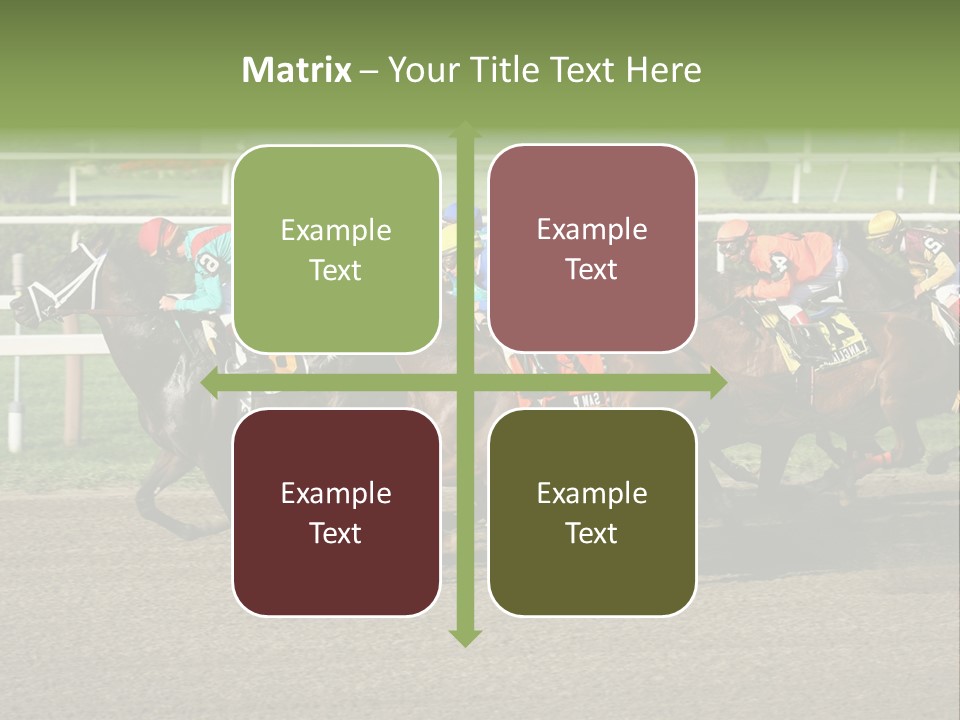 Matrix – Your Title Text Here

Example Text

Example Text

Example Text

Example Text